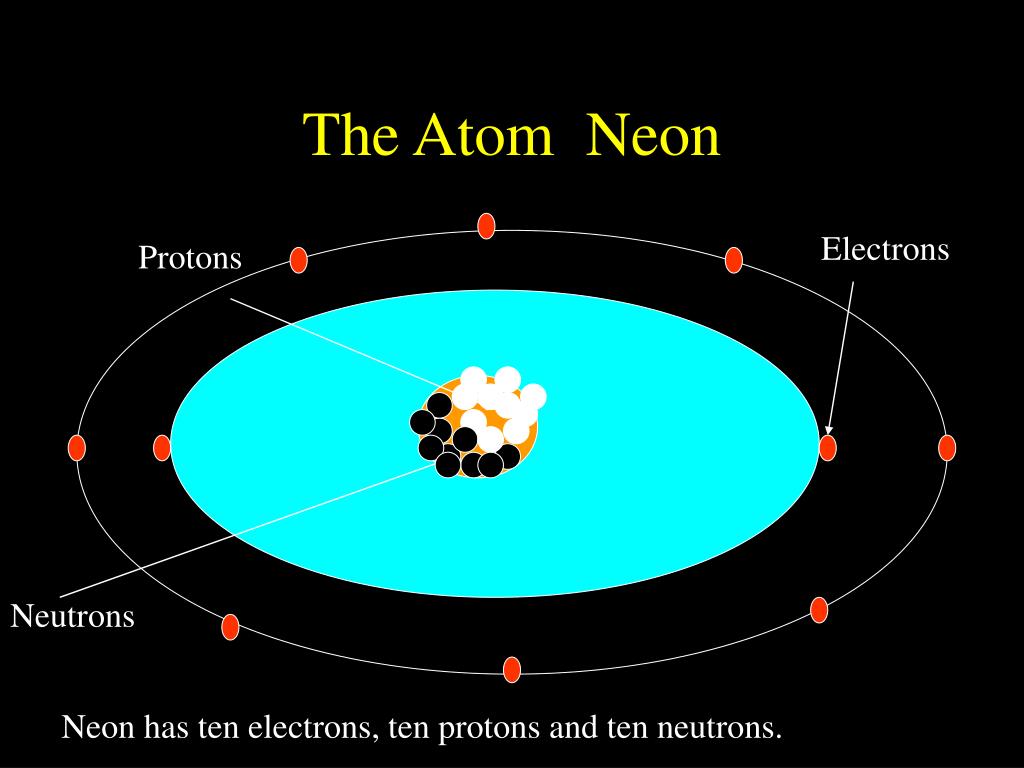 The Atom Neon

Protons

Electrons

Neutrons

Neon has ten electrons, ten protons and ten neutrons.